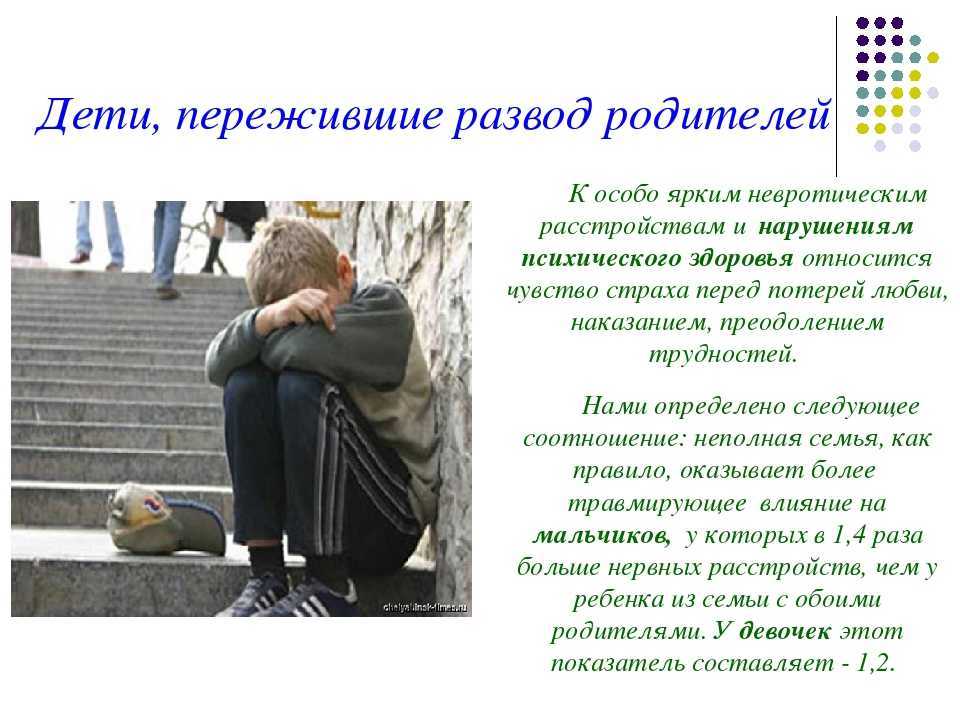 Дети, пережившие развод родителей

К особо ярким невротическим расстройствам и нарушениям психического здоровья относится чувство страха перед потерей любви, наказанием, преодолением трудностей.

Нами определено следующее соотношение: неполная семья, как правило, оказывает более травмирующее влияние на мальчиков, у которых в 1,4 раза больше нервных расстройств, чем у ребенка из семьи с обоими родителями. У девочек этот показатель составляет - 1,2.

chelyabinsk-times.ru